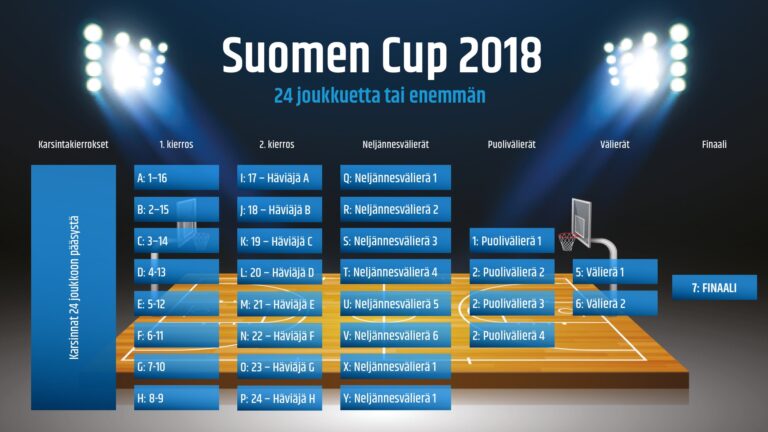 Suomen Cup 2018

24 joukkuetta tai enemmän

Karsintakierrokset

Karsinnat 24 joukkoon pääsystä

1. kierros

A: 1–16

B: 2–15

C: 3–14

D: 4-13

E: 5-12

F: 6-11

G: 7-10

H: 8-9

2. kierros

I: 17 – Häviäjä A

J: 18 – Häviäjä B

K: 19 – Häviäjä C

L: 20 – Häviäjä D

M: 21 – Häviäjä E

N: 22 – Häviäjä F

O: 23 – Häviäjä G

P: 24 – Häviäjä H

Neljännesvälierät

Q: Neljännesvälierä 1

R: Neljännesvälierä 2

S: Neljännesvälierä 3

T: Neljännesvälierä 4

U: Neljännesvälierä 5

V: Neljännesvälierä 6

X: Neljännesvälierä 1

Y: Neljännesvälierä 1

Puolivälierät

1: Puolivälierä 1

2: Puolivälierä 2

2: Puolivälierä 3

2: Puolivälierä 4

Välierät

5: Välierä 1

6: Välierä 2

Finaali

7: FINAALI